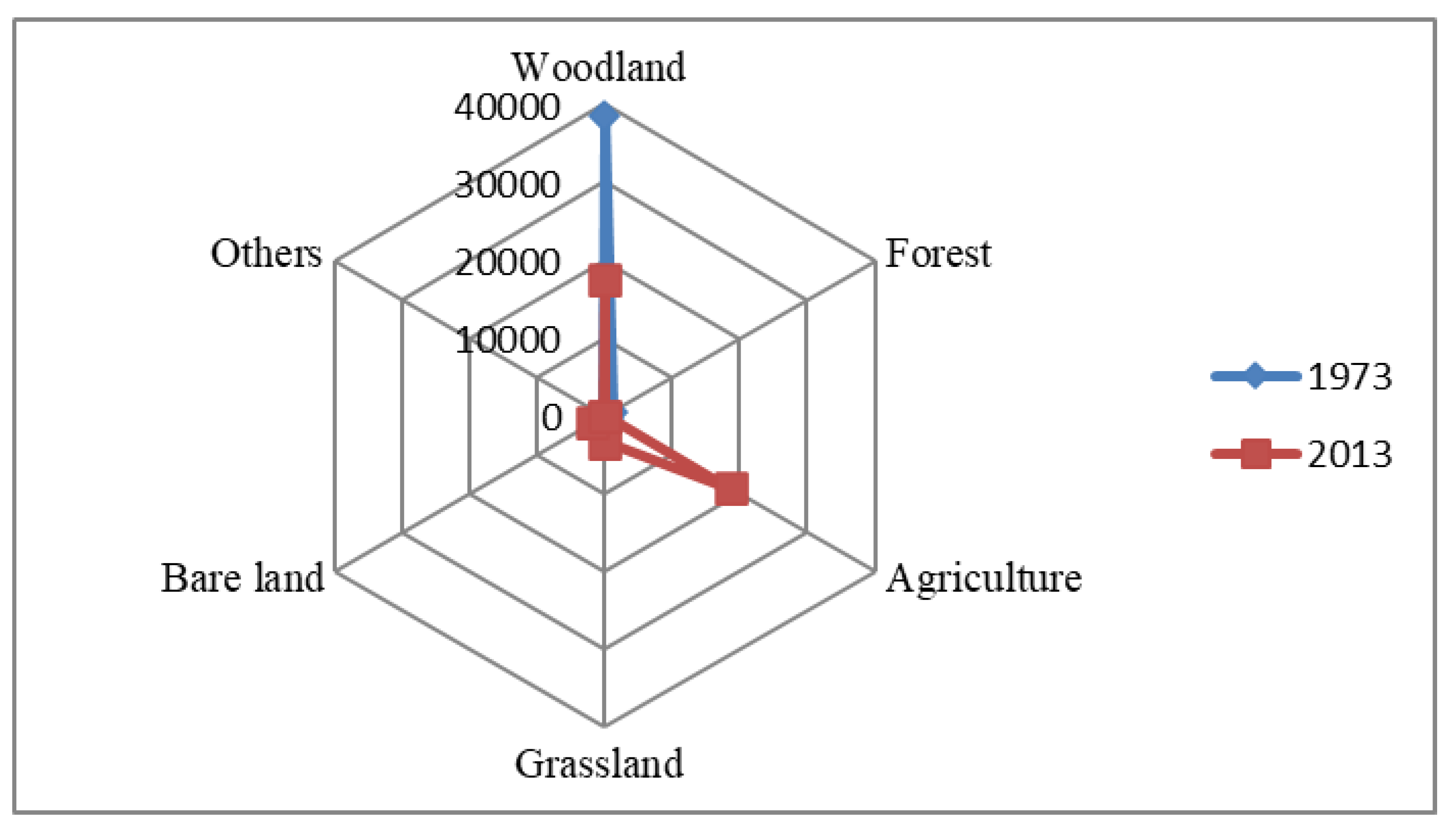 Woodland
40000
30000
20000
10000
0
Forest
Agriculture
Grassland
Bare land
Others
1973
2013